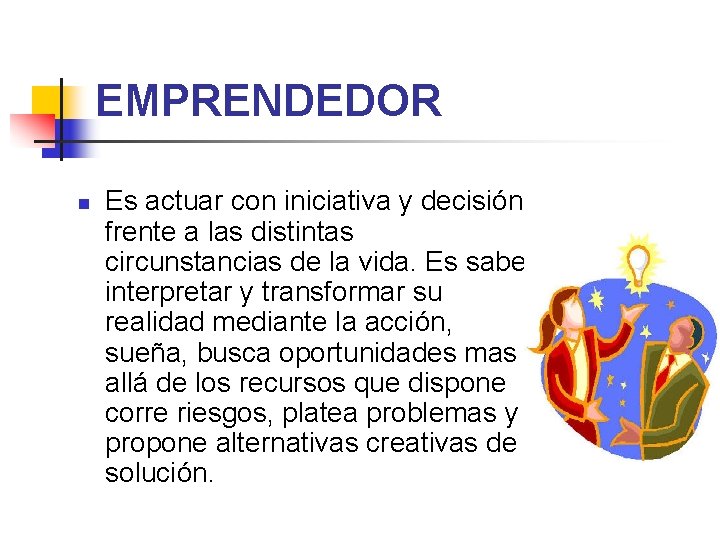 EMPRENDEDOR

Es actuar con iniciativa y decisión frente a las distintas circunstancias de la vida. Es sabe interpretar y transformar su realidad mediante la acción, sueña, busca oportunidades mas allá de los recursos que dispone corre riesgos, platea problemas y propone alternativas creativas de solución.